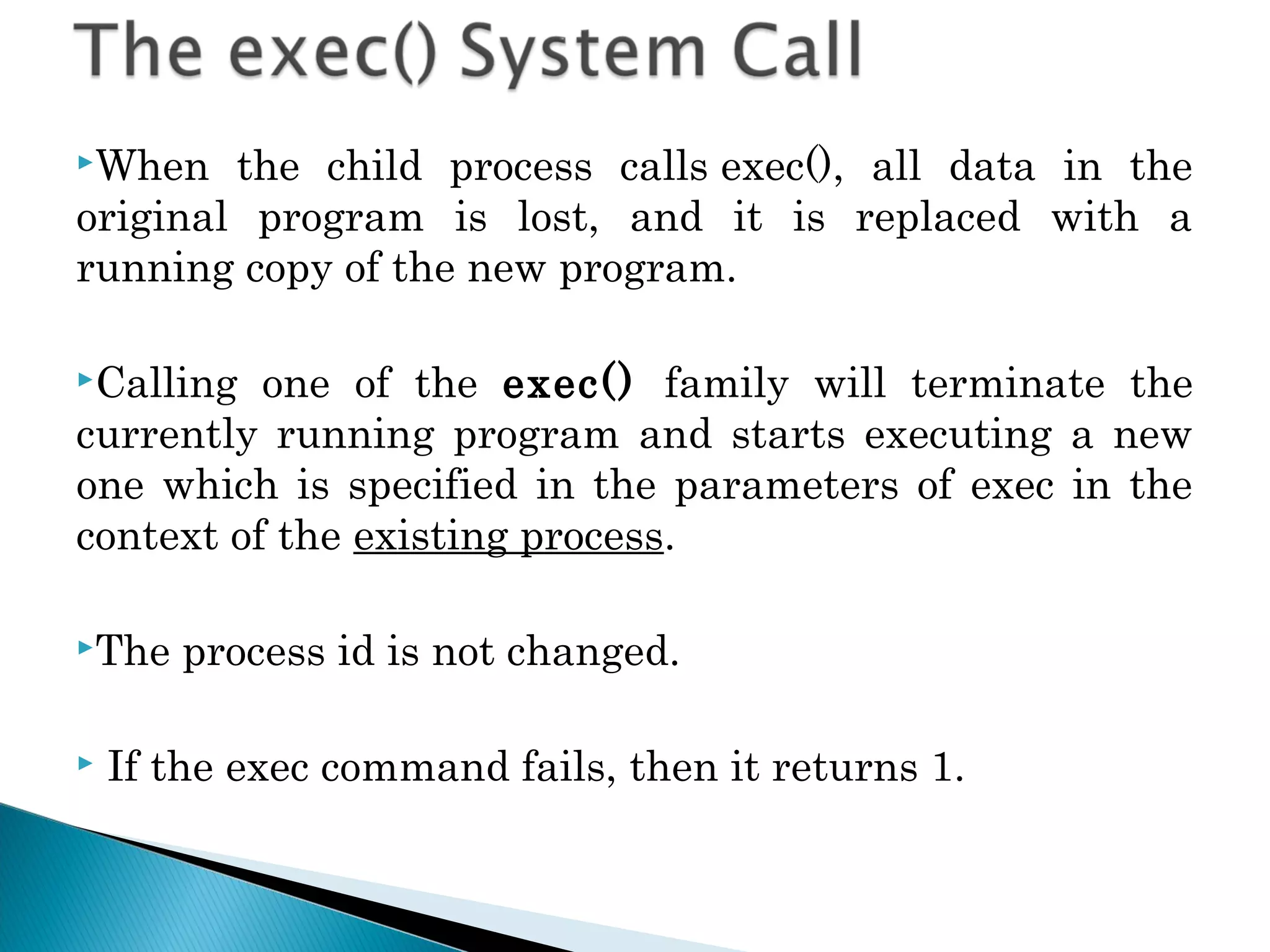 The exec() System Call

▸When the child process calls exec(), all data in the original program is lost, and it is replaced with a running copy of the new program.

▸Calling one of the exec() family will terminate the currently running program and starts executing a new one which is specified in the parameters of exec in the context of the existing process.

▸The process id is not changed.

▸ If the exec command fails, then it returns 1.